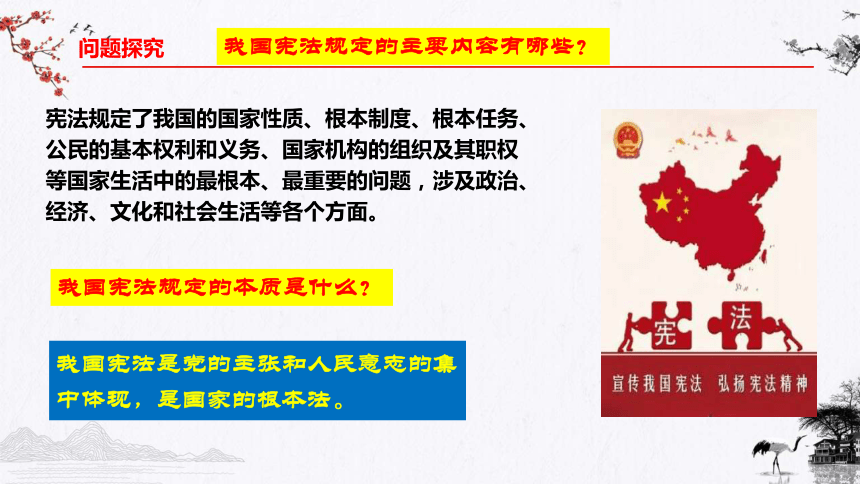 问题探究

我国宪法规定的主要内容有哪些？

宪法规定了我国的国家性质、根本制度、根本任务、公民的基本权利和义务、国家机构的组织及其职权等国家生活中的最根本、最重要的问题，涉及政治、经济、文化和社会生活等各个方面。

我国宪法规定的本质是什么？

我国宪法是党的主张和人民意志的集中体现，是国家的根本法。

宪 法

宣传我国宪法 弘扬宪法精神